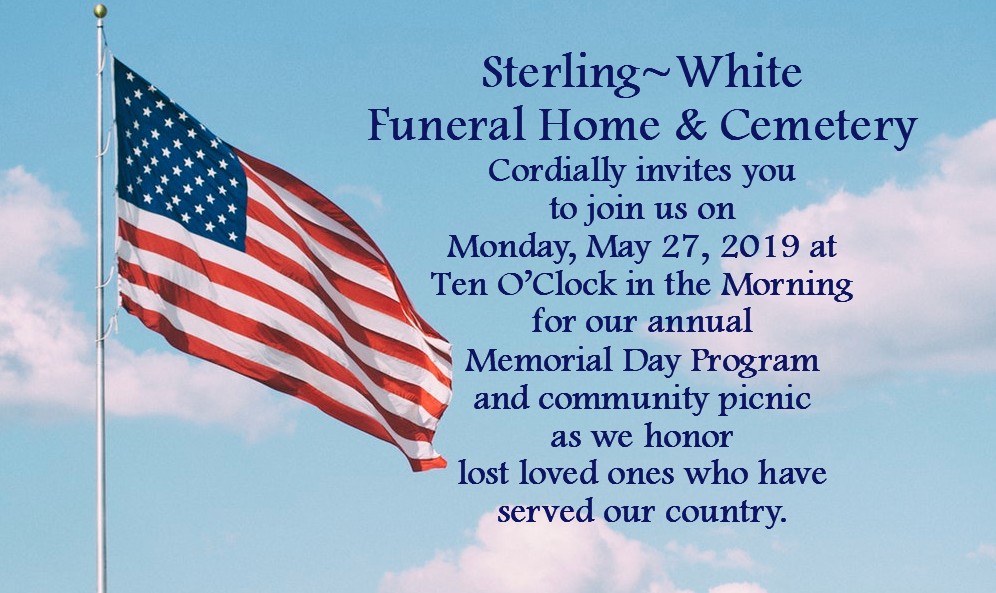 Sterling~White
Funeral Home & Cemetery
Cordially invites you
to join us on
Monday, May 27, 2019 at
Ten O'Clock in the Morning
for our annual
Memorial Day Program
and community picnic
as we honor
lost loved ones who have
served our country.